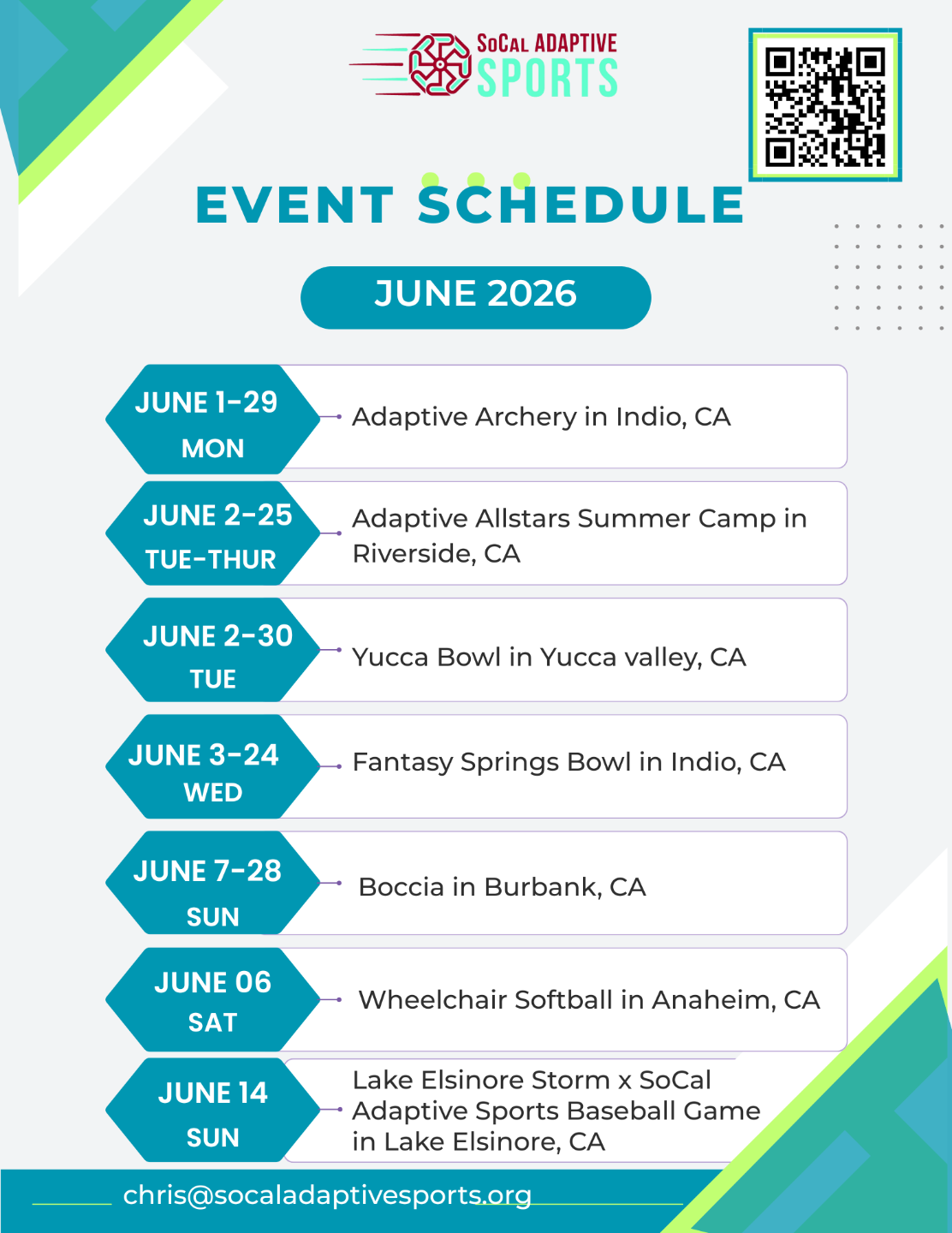 SoCal ADAPTIVE SPORTS

EVENT SCHEDULE

JUNE 2026

JUNE 1-29
MON

Adaptive Archery in Indio, CA

JUNE 2-25
TUE-THUR

Adaptive Allstars Summer Camp in Riverside, CA

JUNE 2-30
TUE

Yucca Bowl in Yucca valley, CA

JUNE 3-24
WED

Fantasy Springs Bowl in Indio, CA

JUNE 7-28
SUN

Boccia in Burbank, CA

JUNE 06
SAT

Wheelchair Softball in Anaheim, CA

JUNE 14
SUN

Lake Elsinore Storm x SoCal Adaptive Sports Baseball Game in Lake Elsinore, CA

chris@socaladaptivesports.org